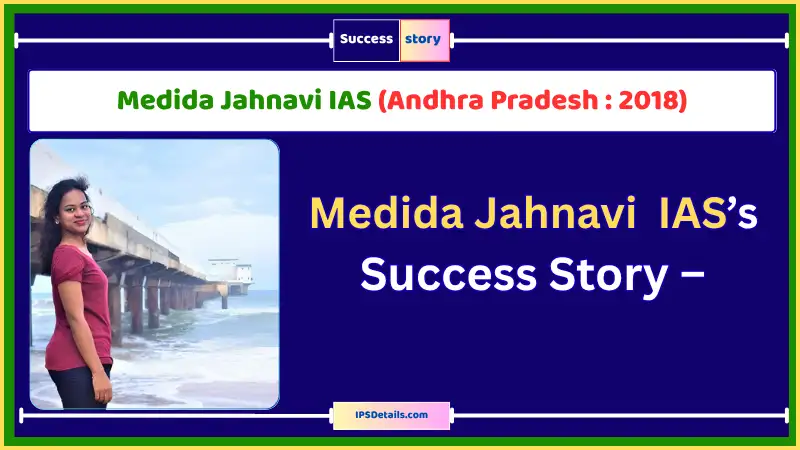 Success story

Medida Jahnavi IAS (Andhra Pradesh : 2018)

Medida Jahnavi IAS's Success Story –

IPSDetails.com